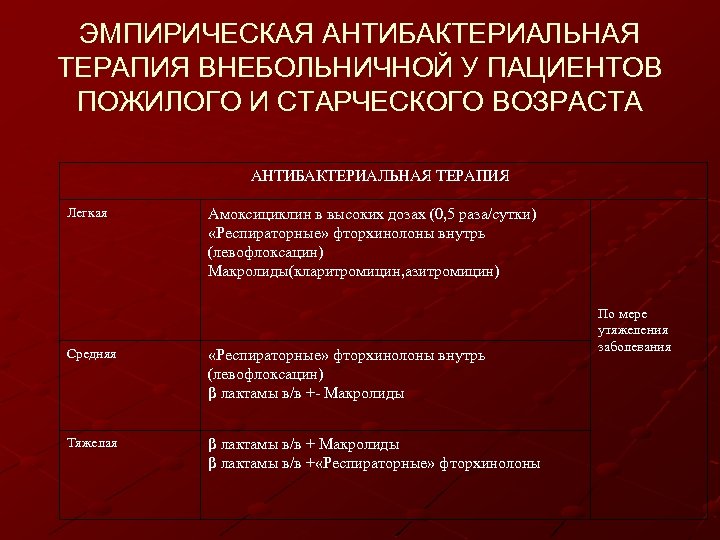 ЭМПИРИЧЕСКАЯ АНТИБАКТЕРИАЛЬНАЯ ТЕРАПИЯ ВНЕБОЛЬНИЧНОЙ У ПАЦИЕНТОВ ПОЖИЛОГО И СТАРЧЕСКОГО ВОЗРАСТА

| АНТИБАКТЕРИАЛЬНАЯ ТЕРАПИЯ | | |
|---|---|---|
| Легкая | Амоксициклин в высоких дозах (0,5 раза/сутки) «Респираторные» фторхинолоны внутрь (левофлоксацин) Макролиды(кларитромицин,азитромицин) | По мере утяжеления заболевания |
| Средняя | «Респираторные» фторхинолоны внутрь (левофлоксацин) β лактамы в/в +- Макролиды | |
| Тяжелая | β лактамы в/в + Макролиды β лактамы в/в +«Респираторные» фторхинолоны | |